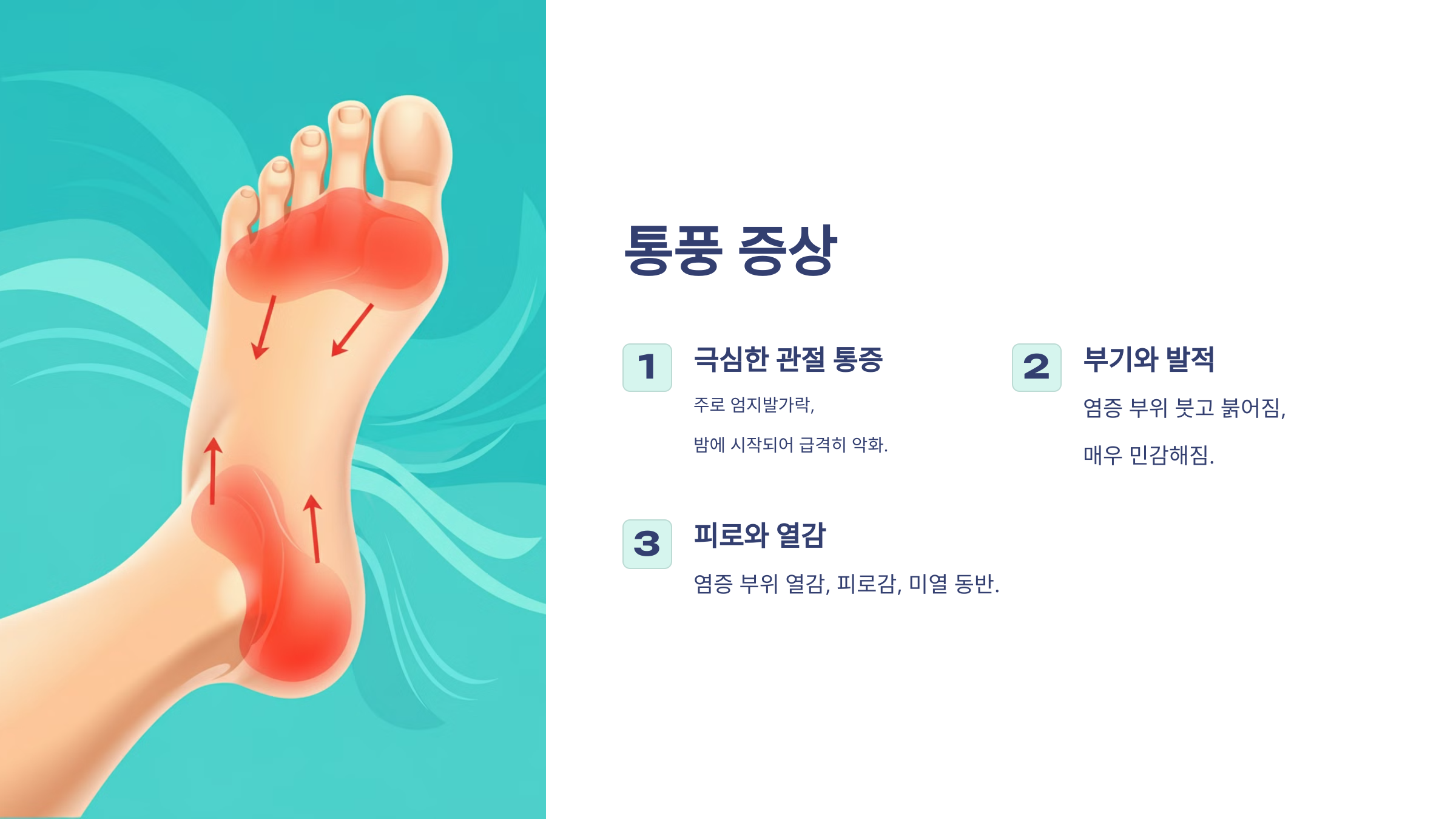 통풍 증상

1

극심한 관절 통증

주로 엄지발가락,

밤에 시작되어 급격히 악화.

2

부기와 발적

염증 부위 붓고 붉어짐,

매우 민감해짐.

3

피로와 열감

염증 부위 열감, 피로감, 미열 동반.